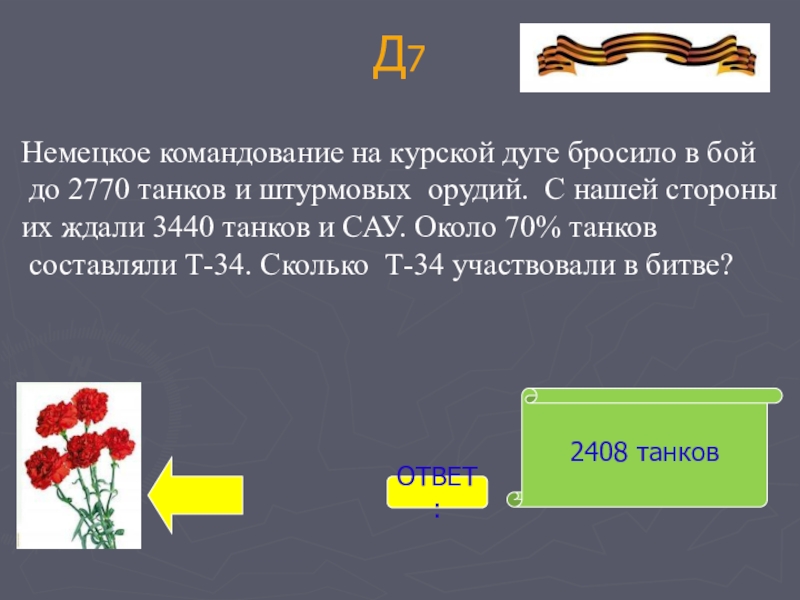 Д7

Немецкое командование на курской дуге бросило в бой до 2770 танков и штурмовых орудий. С нашей стороны их ждали 3440 танков и САУ. Около 70% танков составляли Т-34. Сколько Т-34 участвовали в битве?

ОТВЕТ:

2408 танков